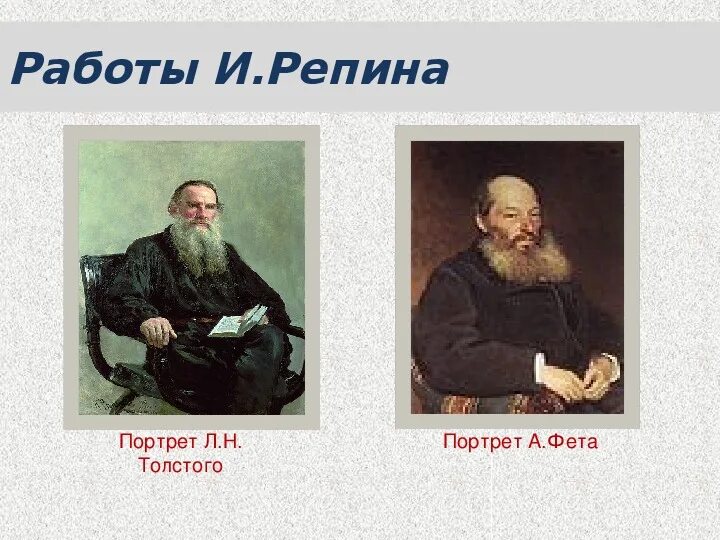 Работы И.Репина

Портрет Л.Н. Толстого

Портрет А.Фета